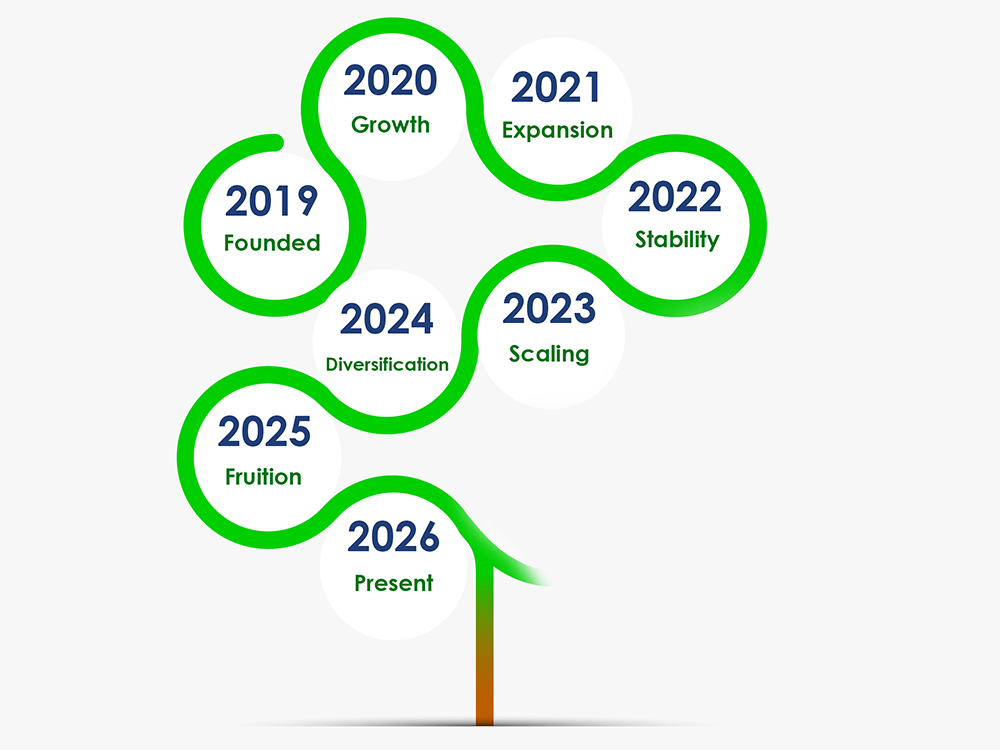 2019
Founded

2020
Growth

2021
Expansion

2022
Stability

2023
Scaling

2024
Diversification

2025
Fruition

2026
Present